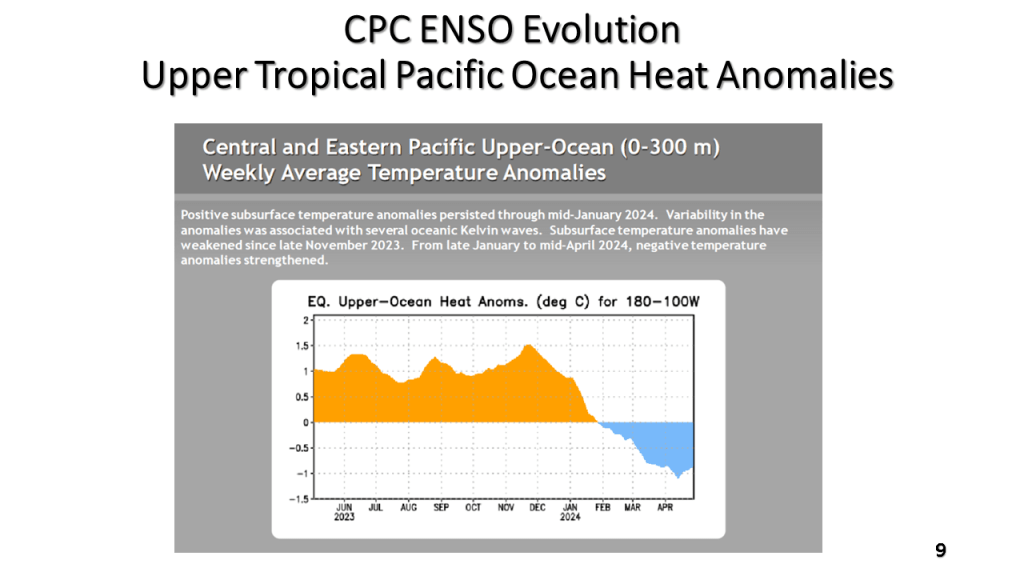 CPC ENSO Evolution
Upper Tropical Pacific Ocean Heat Anomalies

Central and Eastern Pacific Upper-Ocean (0-300 m)
Weekly Average Temperature Anomalies

Positive subsurface temperature anomalies persisted through mid-January 2024. Variability in the anomalies was associated with several oceanic Kelvin waves. Subsurface temperature anomalies have weakened since late November 2023. From late January to mid-April 2024, negative temperature anomalies strengthened.

EQ. Upper-Ocean Heat Anoms. (deg C) for 180-100W

2
1.5
1
0.5
0
-0.5
-1
-1.5

JUN 2023
JUL
AUG
SEP
OCT
NOV
DEC
JAN 2024
FEB
MAR
APR

9